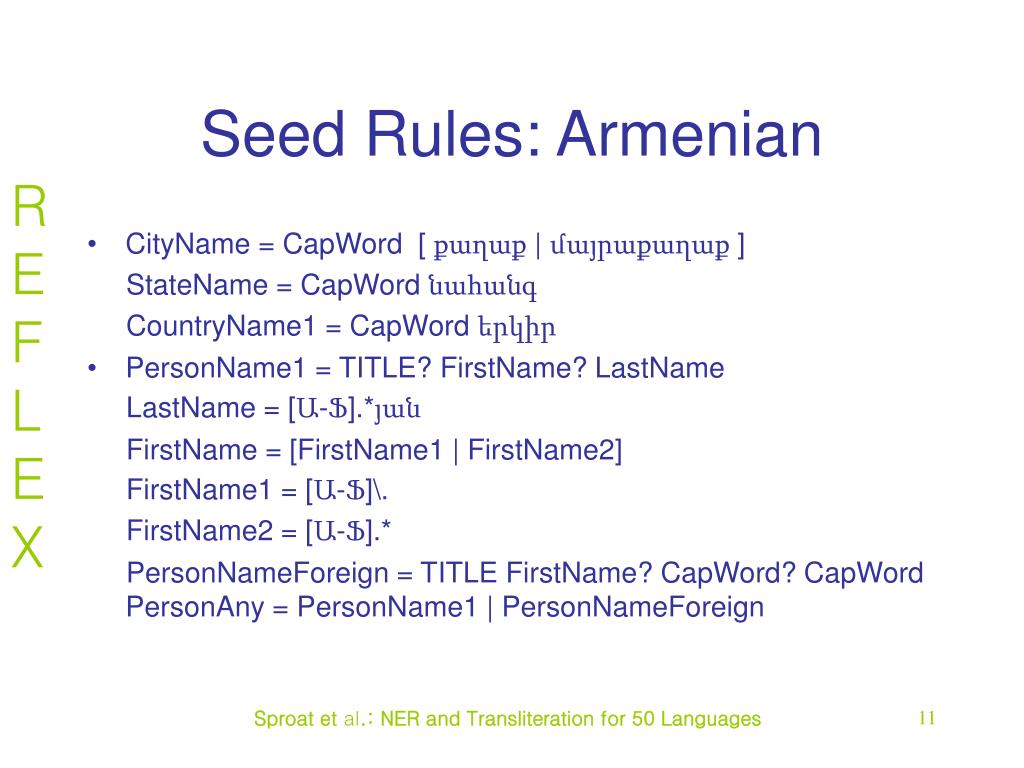 Seed Rules: Armenian

R
E
F
L
E
X

• CityName = CapWord [ քաղաք | մայրաքաղաք ]
StateName = CapWord նահանգ
CountryName1 = CapWord երկիր
• PersonName1 = TITLE? FirstName? LastName
LastName = [Ա-Ֆ].*յան
FirstName = [FirstName1 | FirstName2]
FirstName1 = [Ա-Ֆ]\.
FirstName2 = [Ա-Ֆ].*
PersonNameForeign = TITLE FirstName? CapWord? CapWord
PersonAny = PersonName1 | PersonNameForeign

Sproat et al.: NER and Transliteration for 50 Languages

11